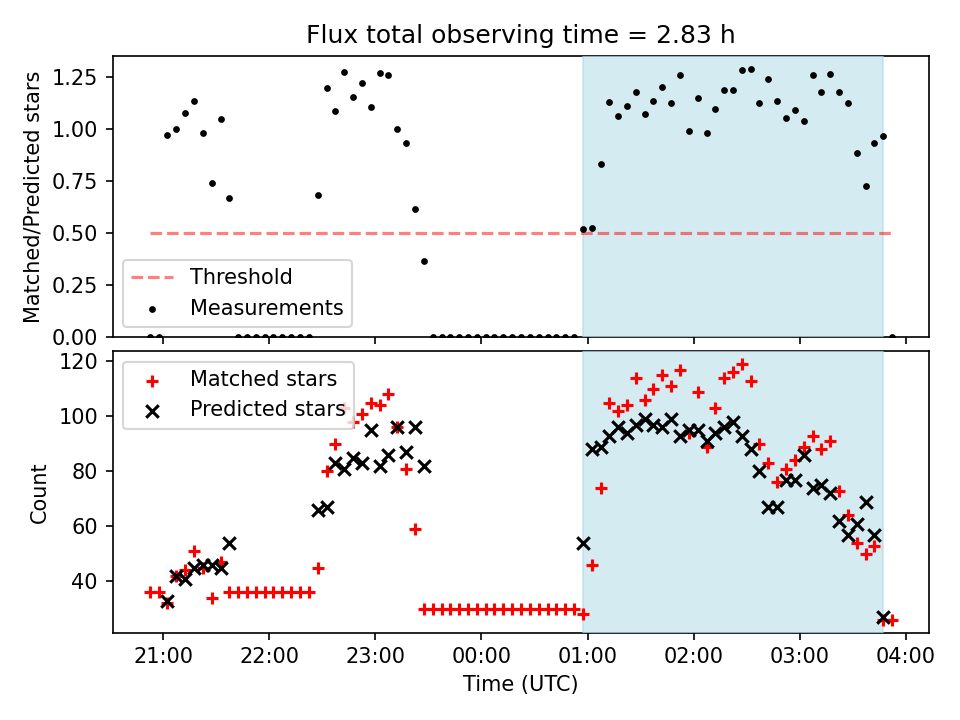 Flux total observing time = 2.83 h

Matched/Predicted stars

1.25
1.00
0.75
0.50
0.25
0.00

Threshold
Measurements

Count

120
100
80
60
40

Matched stars
Predicted stars

21:00
22:00
23:00
00:00
01:00
02:00
03:00
04:00

Time (UTC)